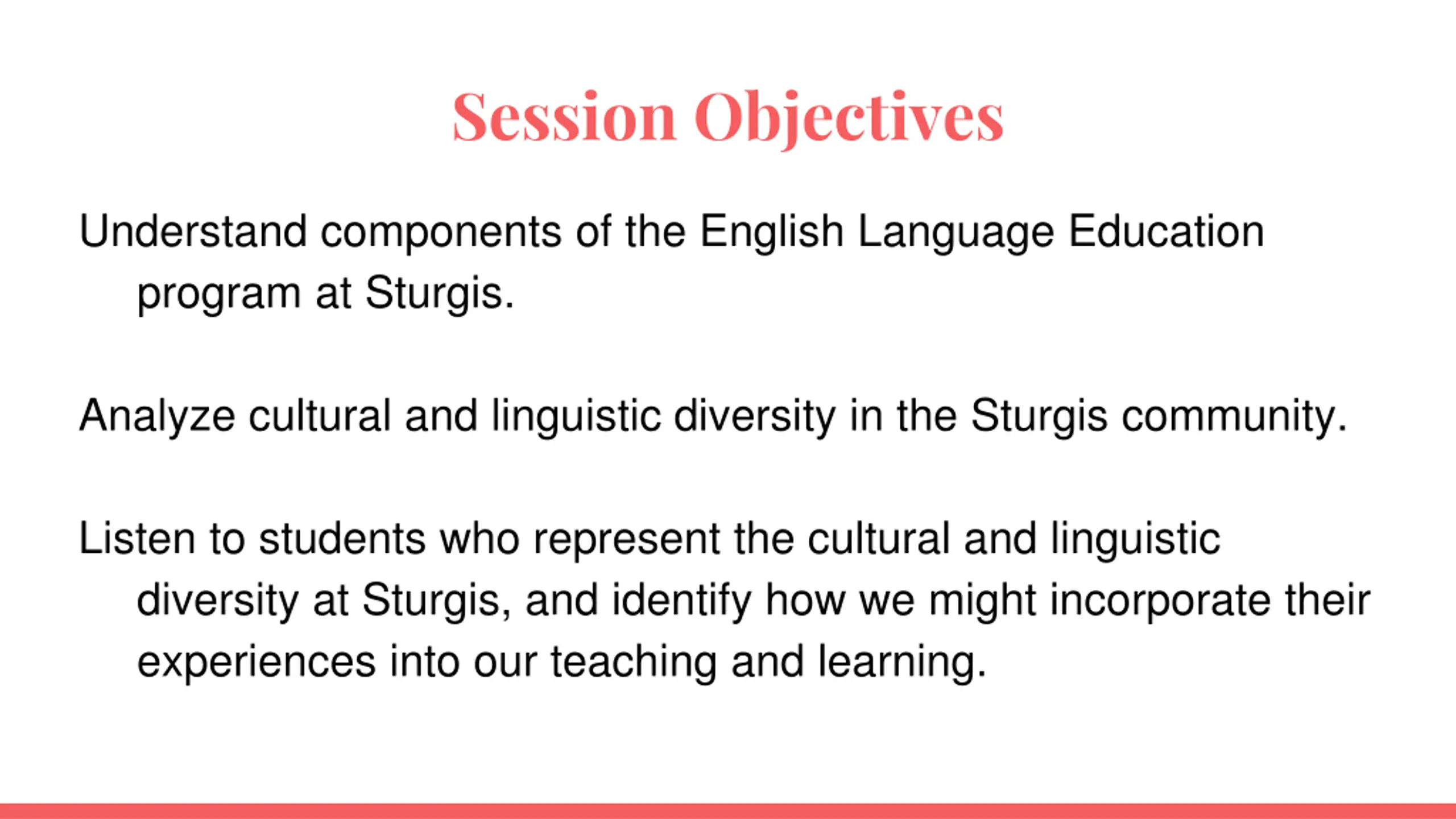 Session Objectives

Understand components of the English Language Education program at Sturgis.

Analyze cultural and linguistic diversity in the Sturgis community.

Listen to students who represent the cultural and linguistic diversity at Sturgis, and identify how we might incorporate their experiences into our teaching and learning.